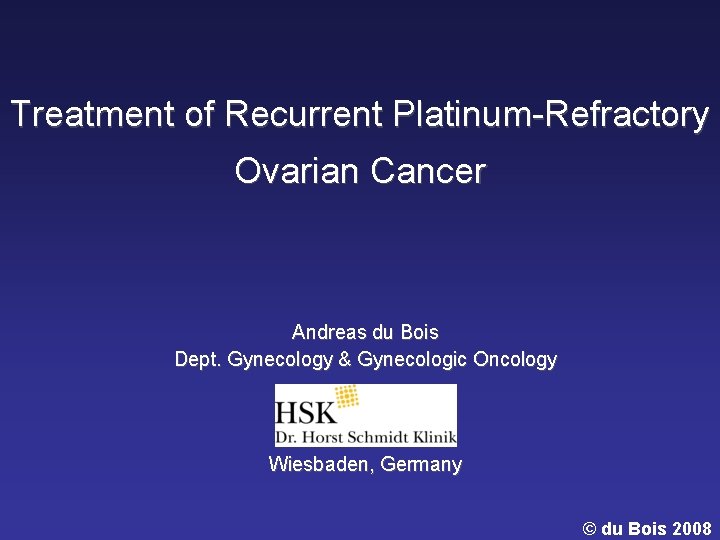 Treatment of Recurrent Platinum-Refractory Ovarian Cancer

Andreas du Bois
Dept. Gynecology & Gynecologic Oncology

HSK
Dr. Horst Schmidt Klinik

Wiesbaden, Germany

© du Bois 2008